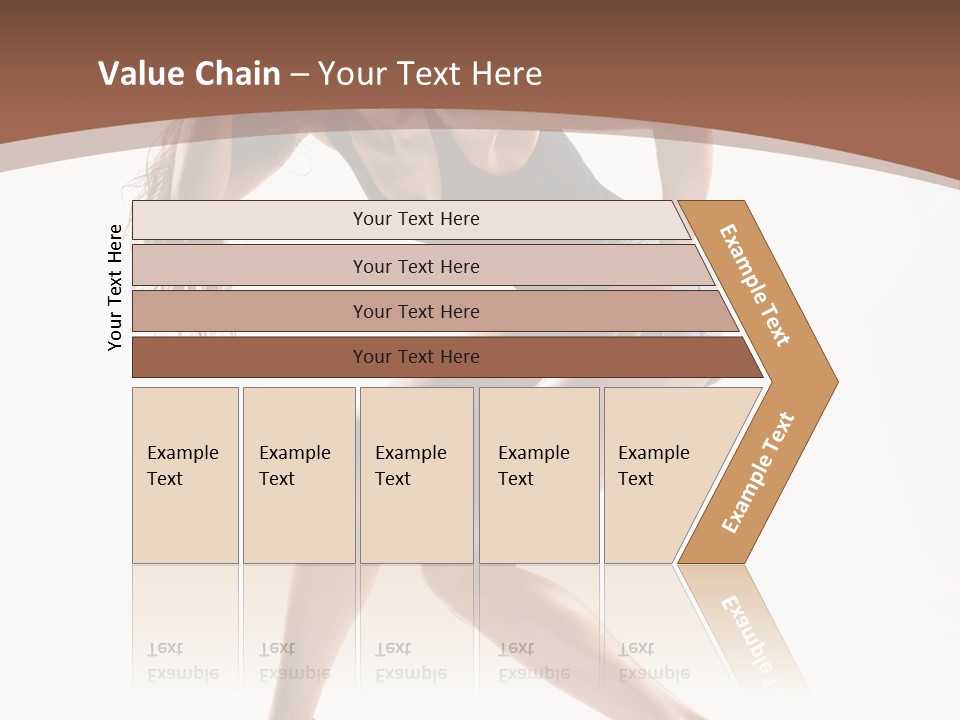 Value Chain – Your Text Here

Your Text Here

Your Text Here

Your Text Here

Your Text Here

Your Text Here

Example Text

Example Text

Example Text

Example Text

Example Text

Example Text

Example Text